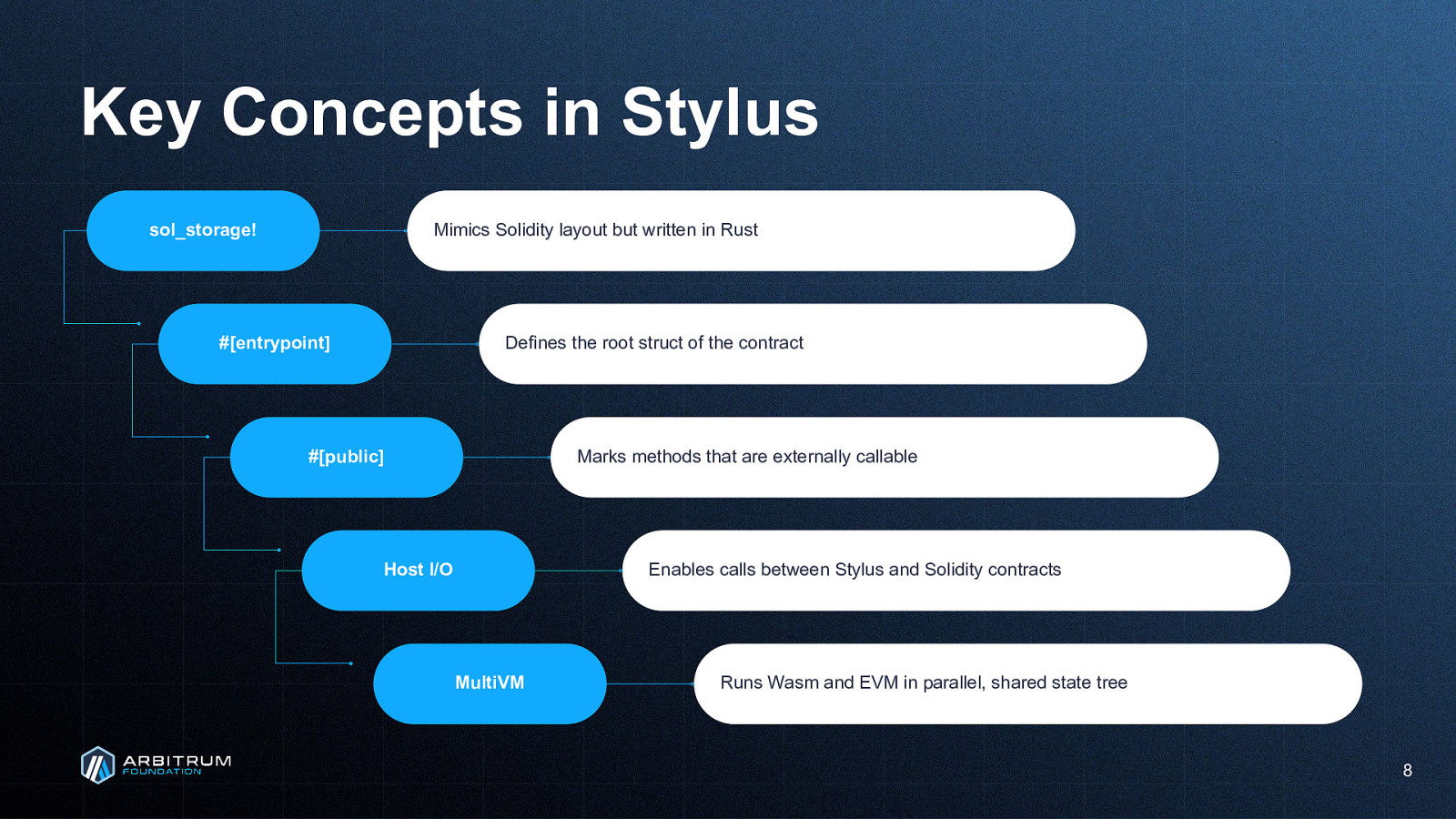 Key Concepts in Stylus

sol_storage!

Mimics Solidity layout but written in Rust

#[entrypoint]

Defines the root struct of the contract

#[public]

Marks methods that are externally callable

Host I/O

Enables calls between Stylus and Solidity contracts

MultiVM

Runs Wasm and EVM in parallel, shared state tree

ARBITRUM FOUNDATION

8